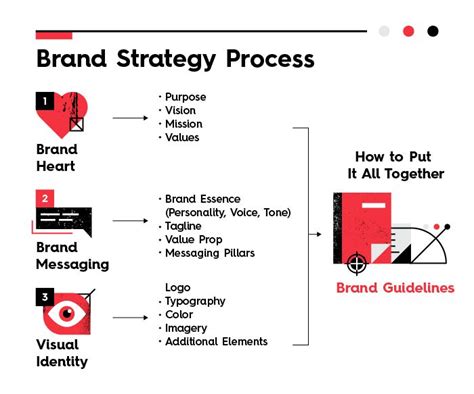 Brand Strategy Process

1
Brand Heart

· Purpose
· Vision
· Mission
· Values

2
Brand Messaging

· Brand Essence (Personality, Voice, Tone)
· Tagline
· Value Prop
· Messaging Pillars

3
Visual Identity

Logo
· Typography
· Color
· Imagery
· Additional Elements

How to Put It All Together

Brand Guidelines